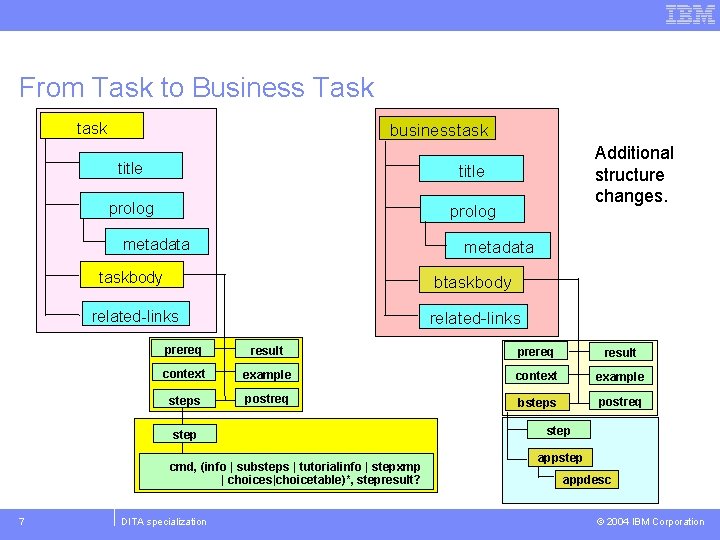 IBM

From Task to Business Task

task

title

prolog

metadata

taskbody

related-links

prereq

context

steps

result

example

postreq

step

cmd, (info | substeps | tutorialinfo | stepxmp | choices|choicetable)*, stepresult?

businesstask

title

prolog

metadata

btaskbody

related-links

Additional structure changes.

prereq

context

bsteps

result

example

postreq

step

appstep

appdesc

7

DITA specialization

© 2004 IBM Corporation